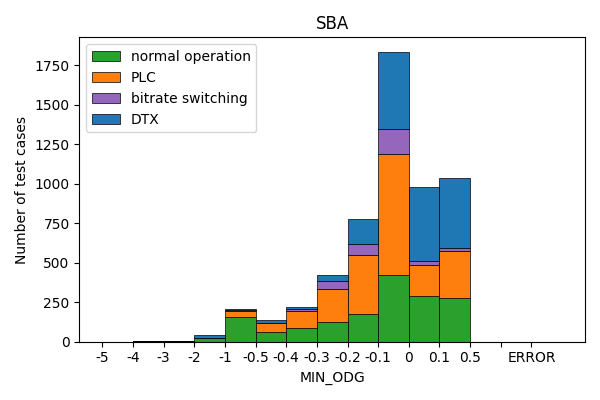 SBA

normal operation
PLC
bitrate switching
DTX

Number of test cases

1750
1500
1250
1000
750
500
250
0

-5 -4 -3 -2 -1 -0.5 -0.4 -0.3 -0.2 -0.1 0 0.1 0.5 ERROR

MIN_ODG